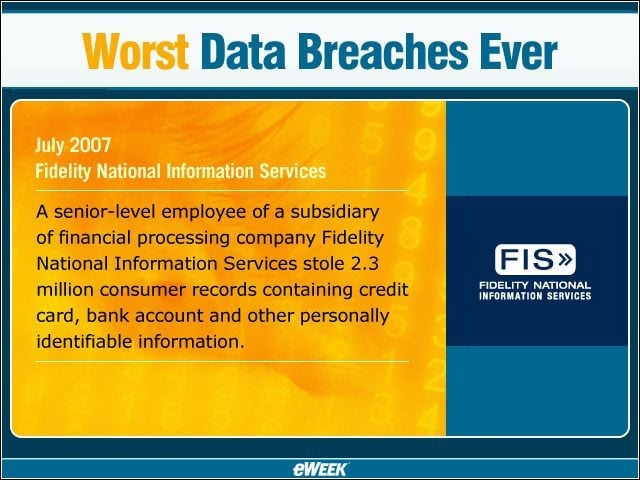 Worst Data Breaches Ever

July 2007
Fidelity National Information Services

A senior-level employee of a subsidiary of financial processing company Fidelity National Information Services stole 2.3 million consumer records containing credit card, bank account and other personally identifiable information.

FIS»
FIDELITY NATIONAL
INFORMATION SERVICES

eWEEK